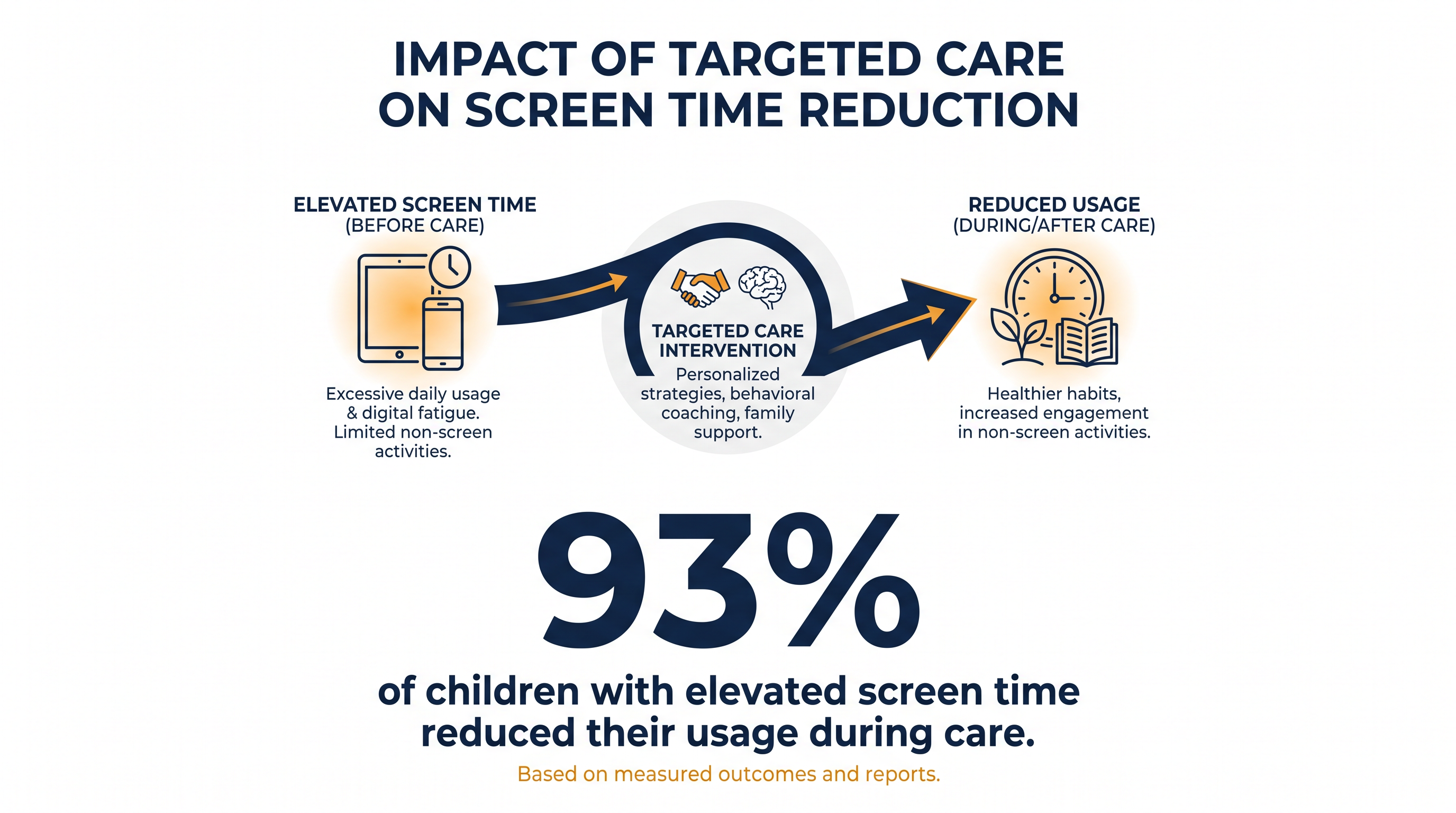 IMPACT OF TARGETED CARE ON SCREEN TIME REDUCTION

ELEVATED SCREEN TIME (BEFORE CARE)

Excessive daily usage & digital fatigue. Limited non-screen activities.

TARGETED CARE INTERVENTION

Personalized strategies, behavioral coaching, family support.

REDUCED USAGE (DURING/AFTER CARE)

Healthier habits, increased engagement in non-screen activities.

93%

of children with elevated screen time reduced their usage during care.

Based on measured outcomes and reports.